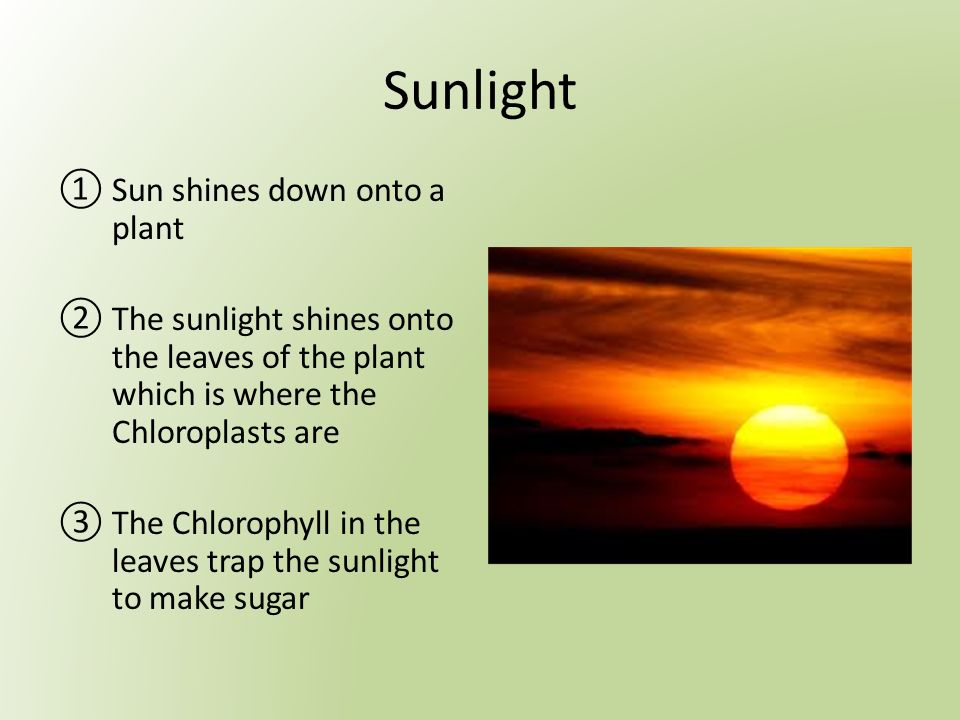 Sunlight

① Sun shines down onto a plant

② The sunlight shines onto the leaves of the plant which is where the Chloroplasts are

③ The Chlorophyll in the leaves trap the sunlight to make sugar